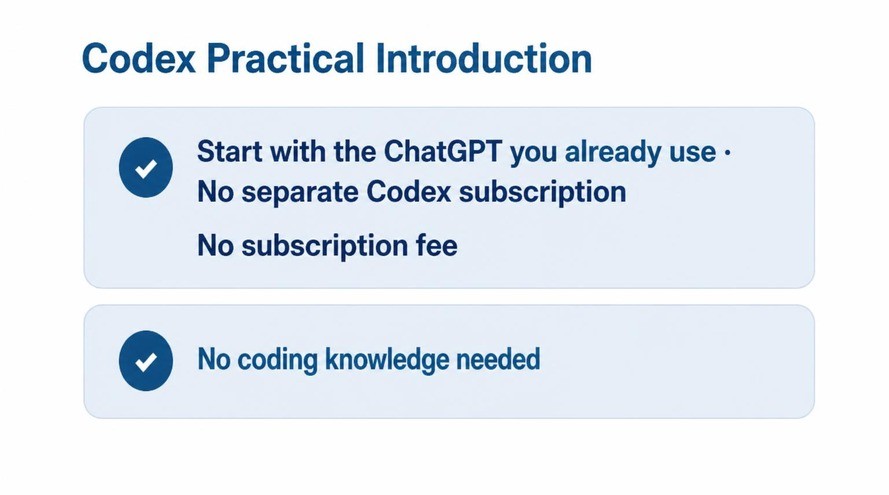 Codex Practical Introduction

Start with the ChatGPT you already use ·
No separate Codex subscription

No subscription fee

No coding knowledge needed